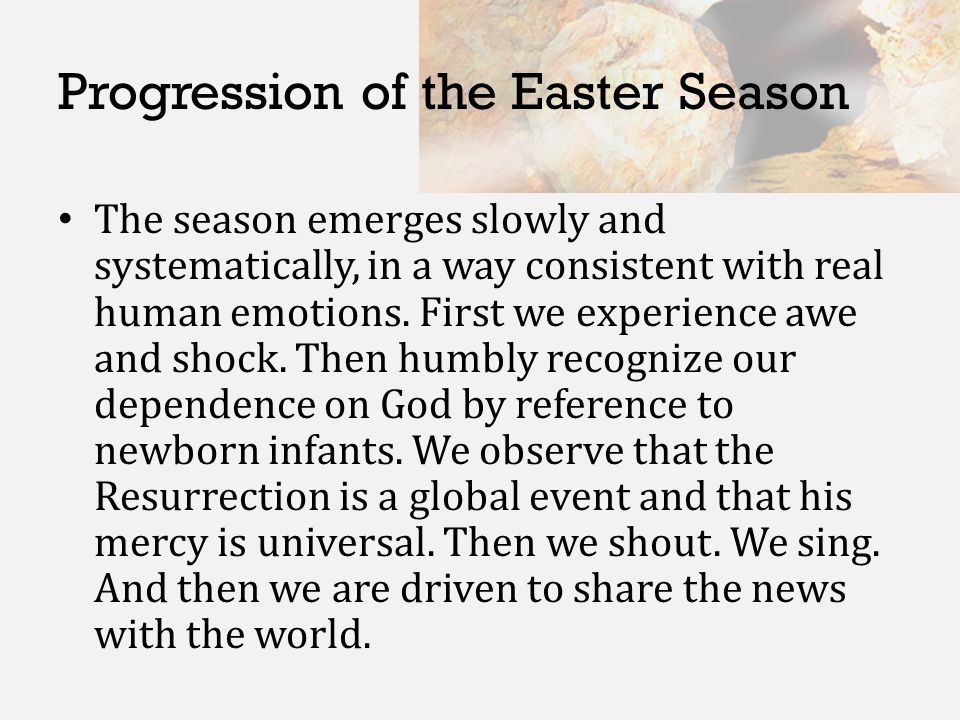 Progression of the Easter Season

• The season emerges slowly and systematically, in a way consistent with real human emotions. First we experience awe and shock. Then humbly recognize our dependence on God by reference to newborn infants. We observe that the Resurrection is a global event and that his mercy is universal. Then we shout. We sing. And then we are driven to share the news with the world.